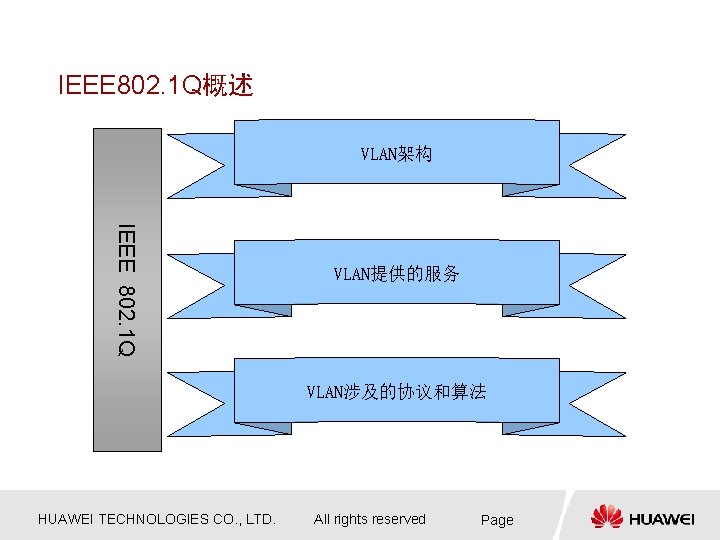 IEEE802.1Q概述

IEEE 802.1Q

VLAN架构

VLAN提供的服务

VLAN涉及的协议和算法

HUAWEI TECHNOLOGIES CO., LTD. All rights reserved Page

HUAWEI